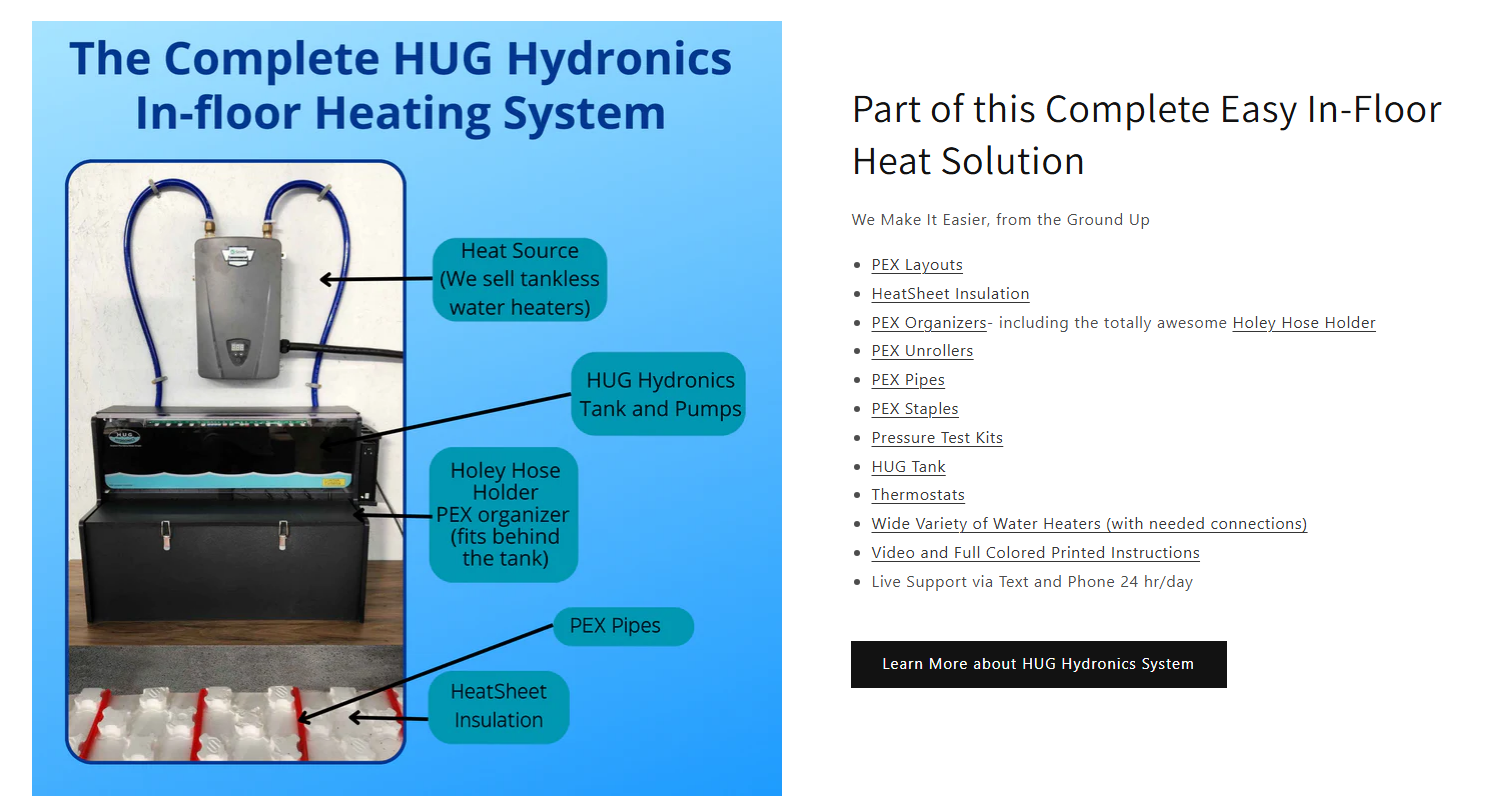 The Complete HUG Hydronics In-floor Heating System

Heat Source (We sell tankless water heaters)

HUG Hydronics Tank and Pumps

Holey Hose Holder PEX organizer (fits behind the tank)

PEX Pipes

HeatSheet Insulation

Part of this Complete Easy In-Floor Heat Solution

We Make It Easier, from the Ground Up

- PEX Layouts
- HeatSheet Insulation
- PEX Organizers- including the totally awesome Holey Hose Holder
- PEX Unrollers
- PEX Pipes
- PEX Staples
- Pressure Test Kits
- HUG Tank
- Thermostats
- Wide Variety of Water Heaters (with needed connections)
- Video and Full Colored Printed Instructions
- Live Support via Text and Phone 24 hr/day

Learn More about HUG Hydronics System